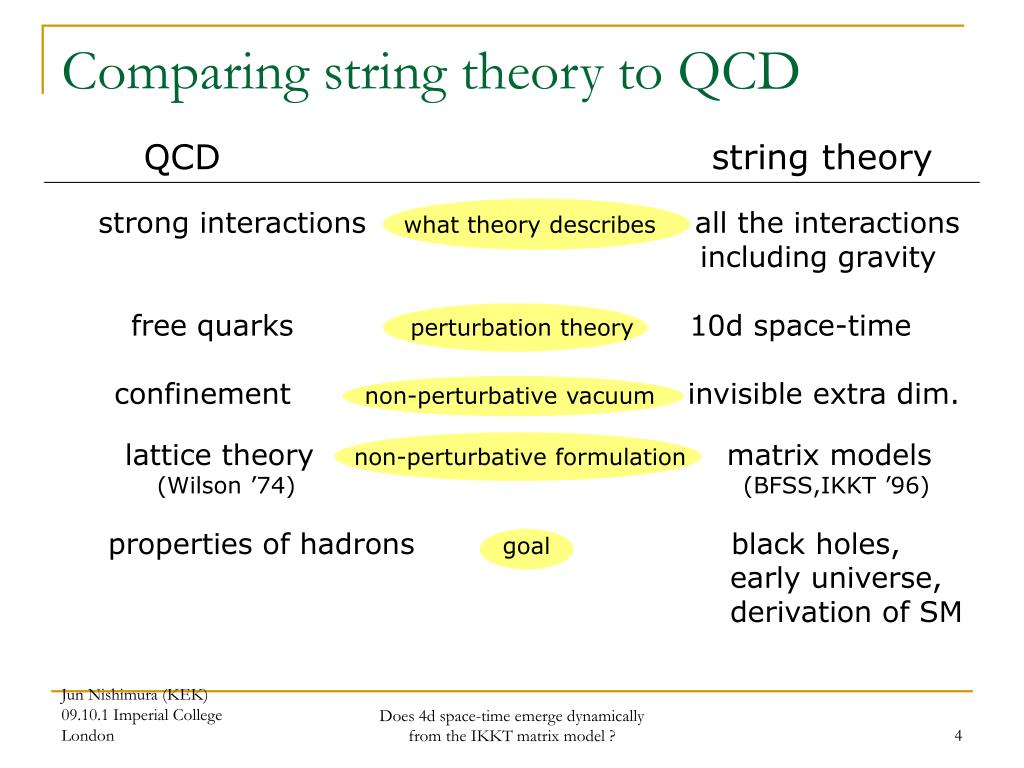 Comparing string theory to QCD

| QCD | | string theory |
|---|---|---|
| strong interactions | what theory describes | all the interactions including gravity |
| free quarks | perturbation theory | 10d space-time |
| confinement | non-perturbative vacuum | invisible extra dim. |
| lattice theory (Wilson ’74) | non-perturbative formulation | matrix models (BFSS,IKKT ’96) |
| properties of hadrons | goal | black holes, early universe, derivation of SM |

Jun Nishimura (KEK)
09.10.1 Imperial College London

Does 4d space-time emerge dynamically from the IKKT matrix model ?

4